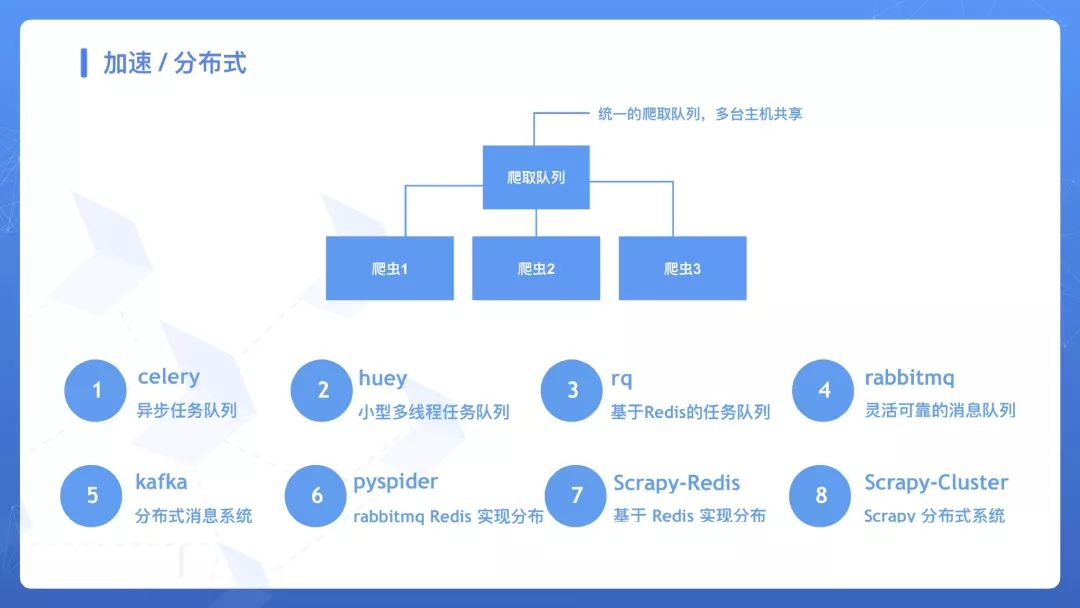 加速 / 分布式

统一的爬取队列，多台主机共享

爬取队列

爬虫1

爬虫2

爬虫3

1 celery
异步任务队列

2 huey
小型多线程任务队列

3 rq
基于Redis的任务队列

4 rabbitmq
灵活可靠的消息队列

5 kafka
分布式消息系统

6 pyspider
rabbitmq Redis 实现分布

7 Scrapy-Redis
基于 Redis 实现分布

8 Scrapy-Cluster
Scrapy 分布式系统